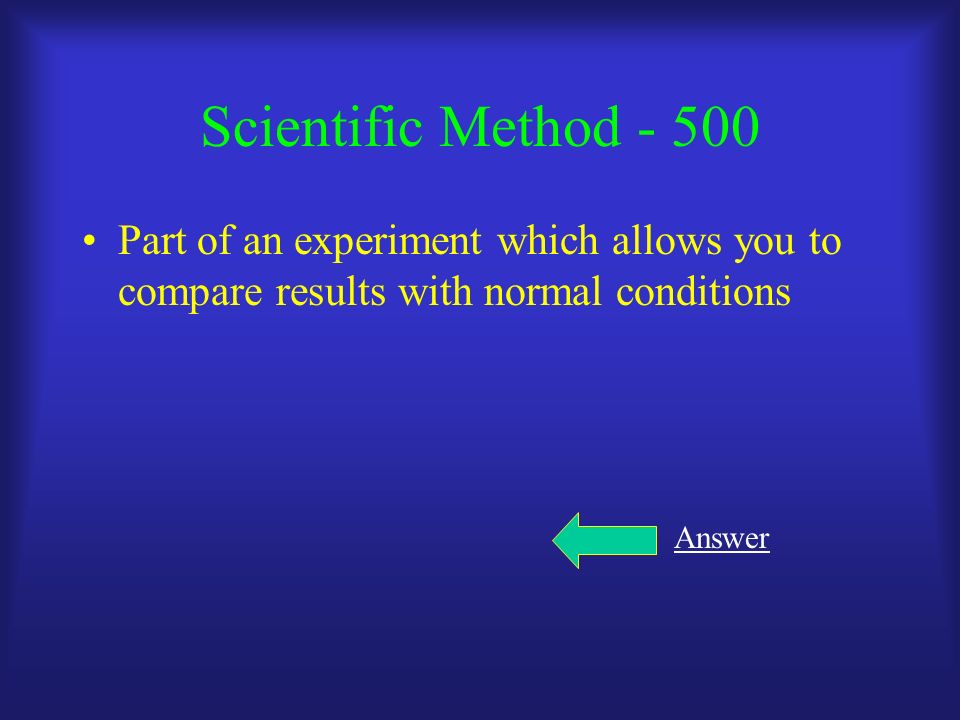 Scientific Method - 500

• Part of an experiment which allows you to compare results with normal conditions

Answer